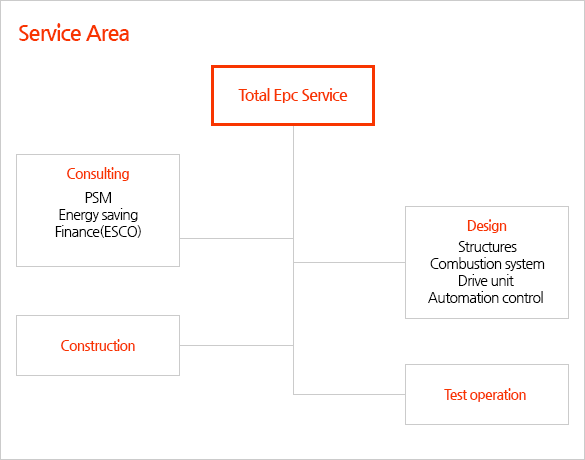 Service Area

Total Epc Service

Consulting
PSM
Energy saving
Finance(ESCO)

Design
Structures
Combustion system
Drive unit
Automation control

Construction

Test operation